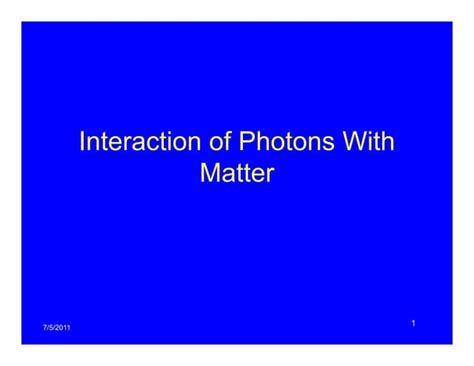 Interaction of Photons With Matter

7/5/2011

1